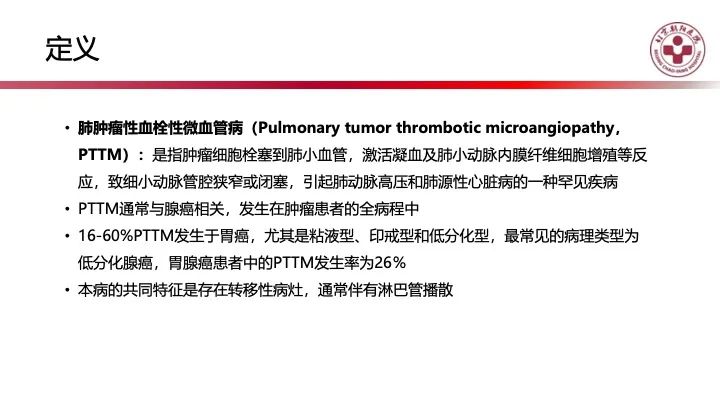 定义

北京朝阳医院
BEIJING CHAO-YANG HOSPITAL

• 肺肿瘤性血栓性微血管病（Pulmonary tumor thrombotic microangiopathy，PTTM）：是指肿瘤细胞栓塞到肺小血管，激活凝血及肺小动脉内膜纤维细胞增殖等反应，致细小动脉管腔狭窄或闭塞，引起肺动脉高压和肺源性心脏病的一种罕见疾病

• PTTM通常与腺癌相关，发生在肿瘤患者的全病程中

• 16-60%PTTM发生于胃癌，尤其是粘液型、印戒型和低分化型，最常见的病理类型为低分化腺癌，胃腺癌患者中的PTTM发生率为26%

• 本病的共同特征是存在转移性病灶，通常伴有淋巴管播散